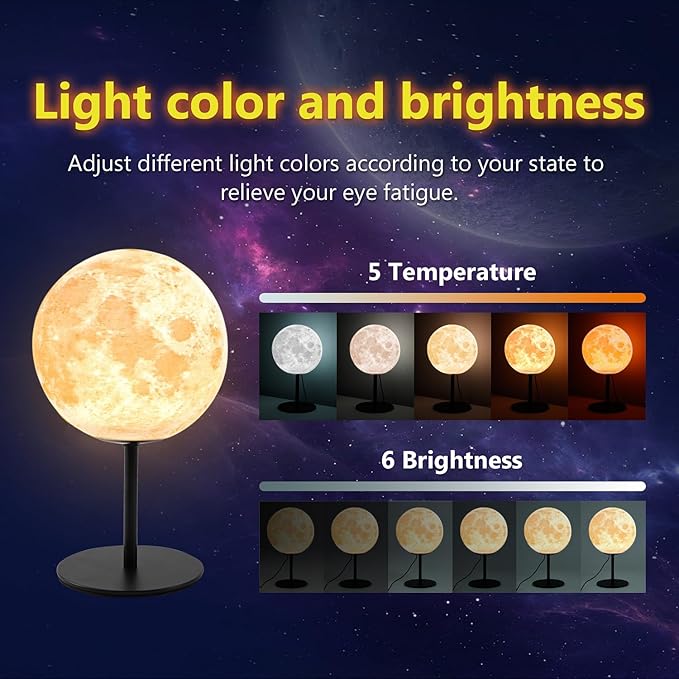 Light color and brightness

Adjust different light colors according to your state to relieve your eye fatigue.

5 Temperature

6 Brightness